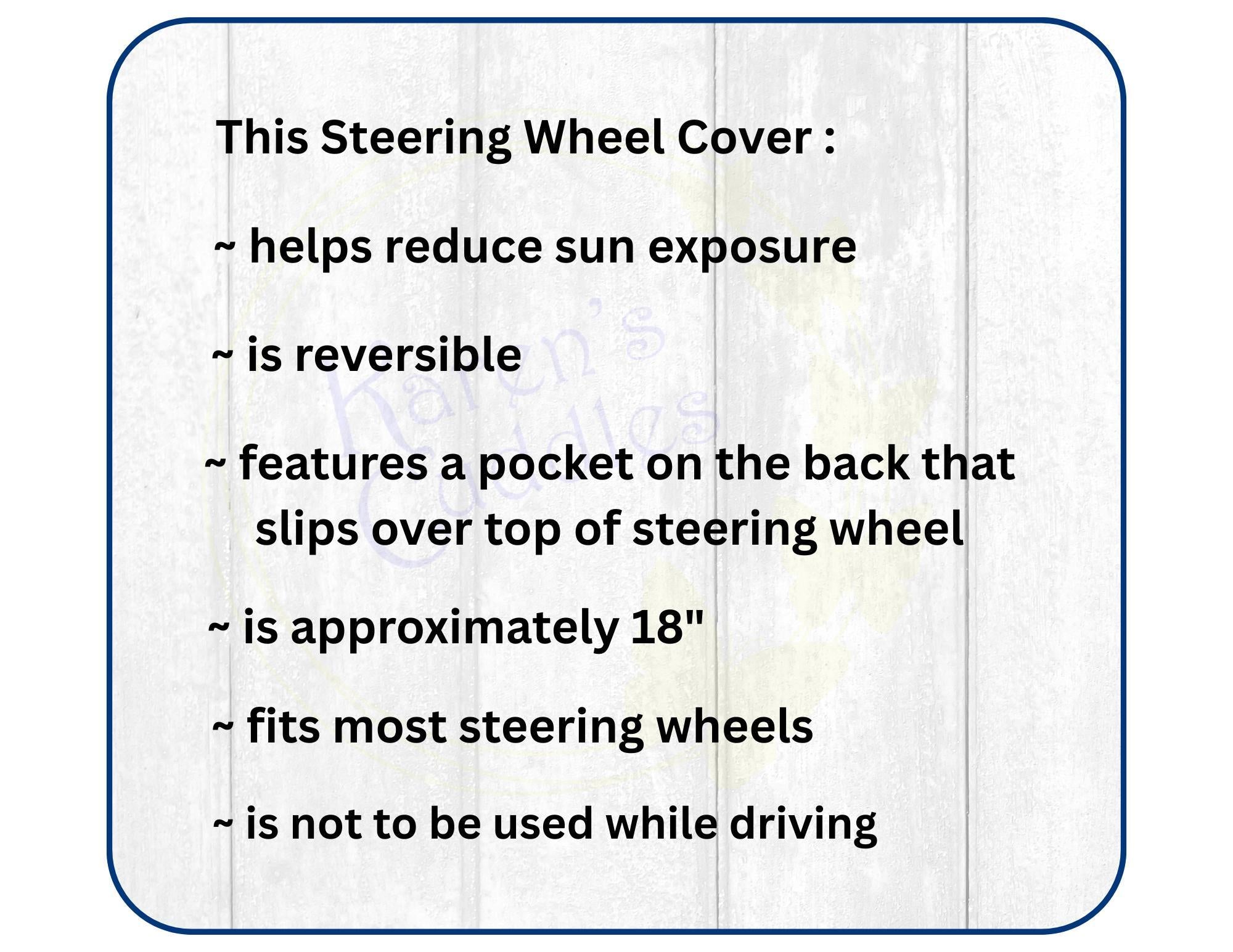 This Steering Wheel Cover :

~ helps reduce sun exposure

~ is reversible

~ features a pocket on the back that slips over top of steering wheel

~ is approximately 18"

~ fits most steering wheels

~ is not to be used while driving

Karen's Caddies